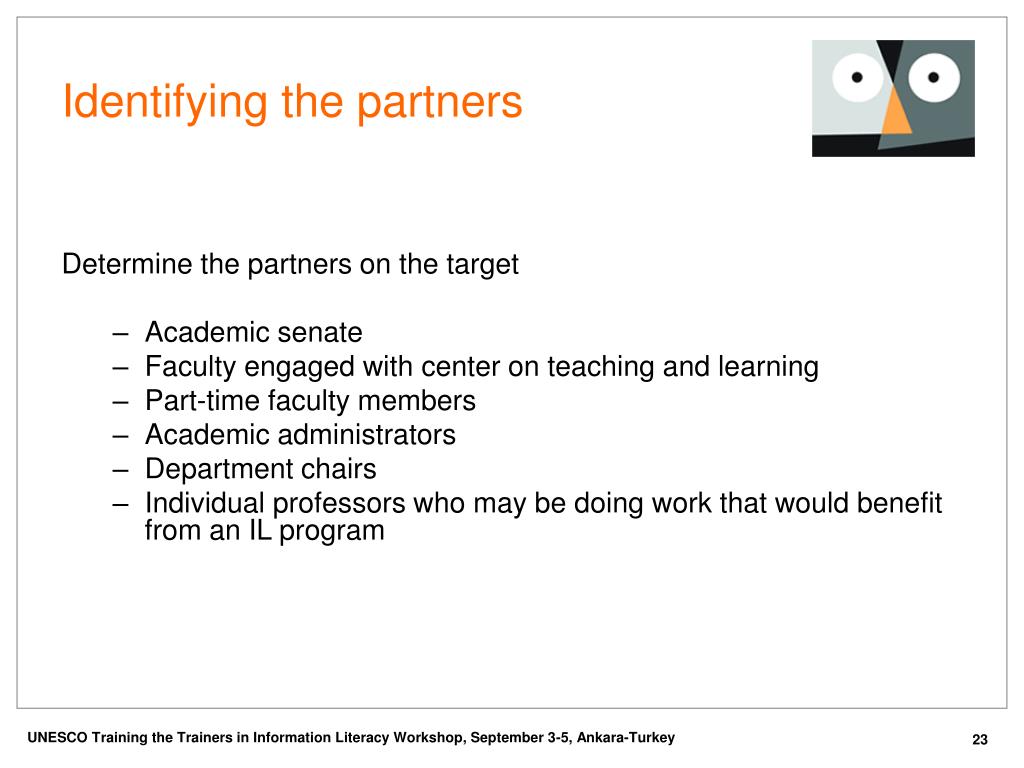 Identifying the partners

Determine the partners on the target

– Academic senate
– Faculty engaged with center on teaching and learning
– Part-time faculty members
– Academic administrators
– Department chairs
– Individual professors who may be doing work that would benefit from an IL program

UNESCO Training the Trainers in Information Literacy Workshop, September 3-5, Ankara-Turkey

23